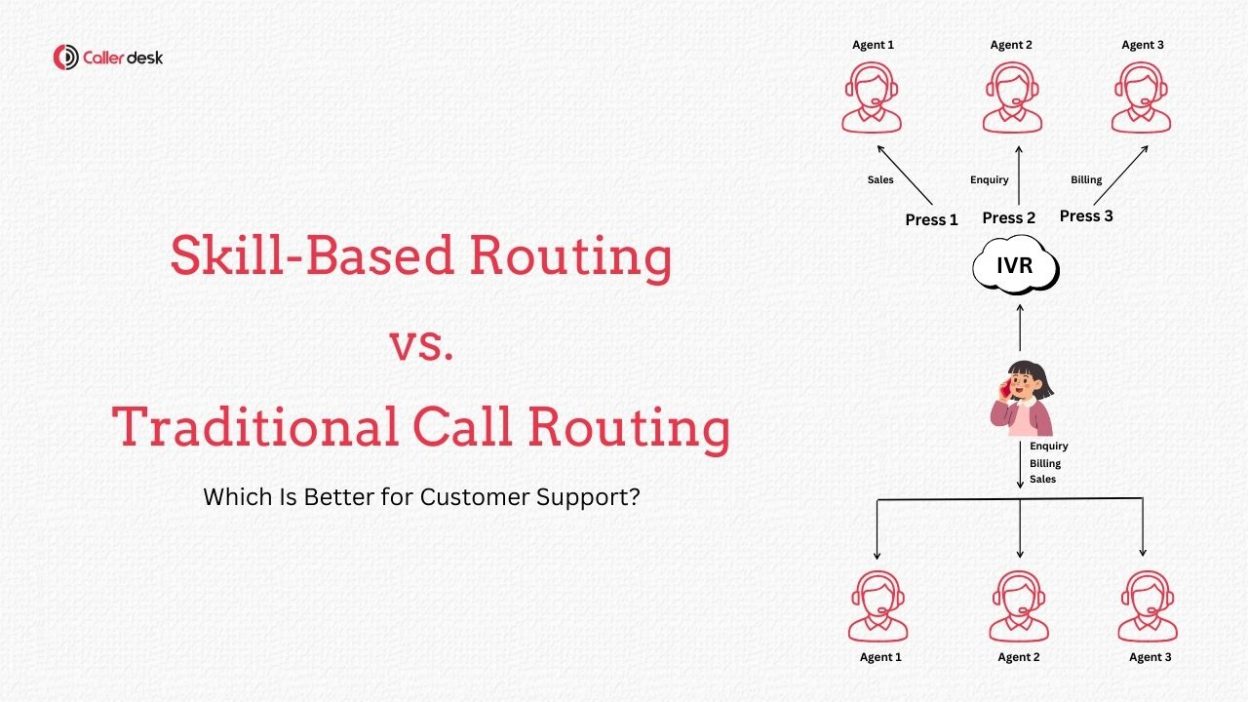 Caller desk

Skill-Based Routing
vs.
Traditional Call Routing

Which Is Better for Customer Support?

Agent 1
Agent 2
Agent 3

Sales
Enquiry
Billing

Press 1
Press 2
Press 3

IVR

Enquiry
Billing
Sales

Agent 1
Agent 2
Agent 3